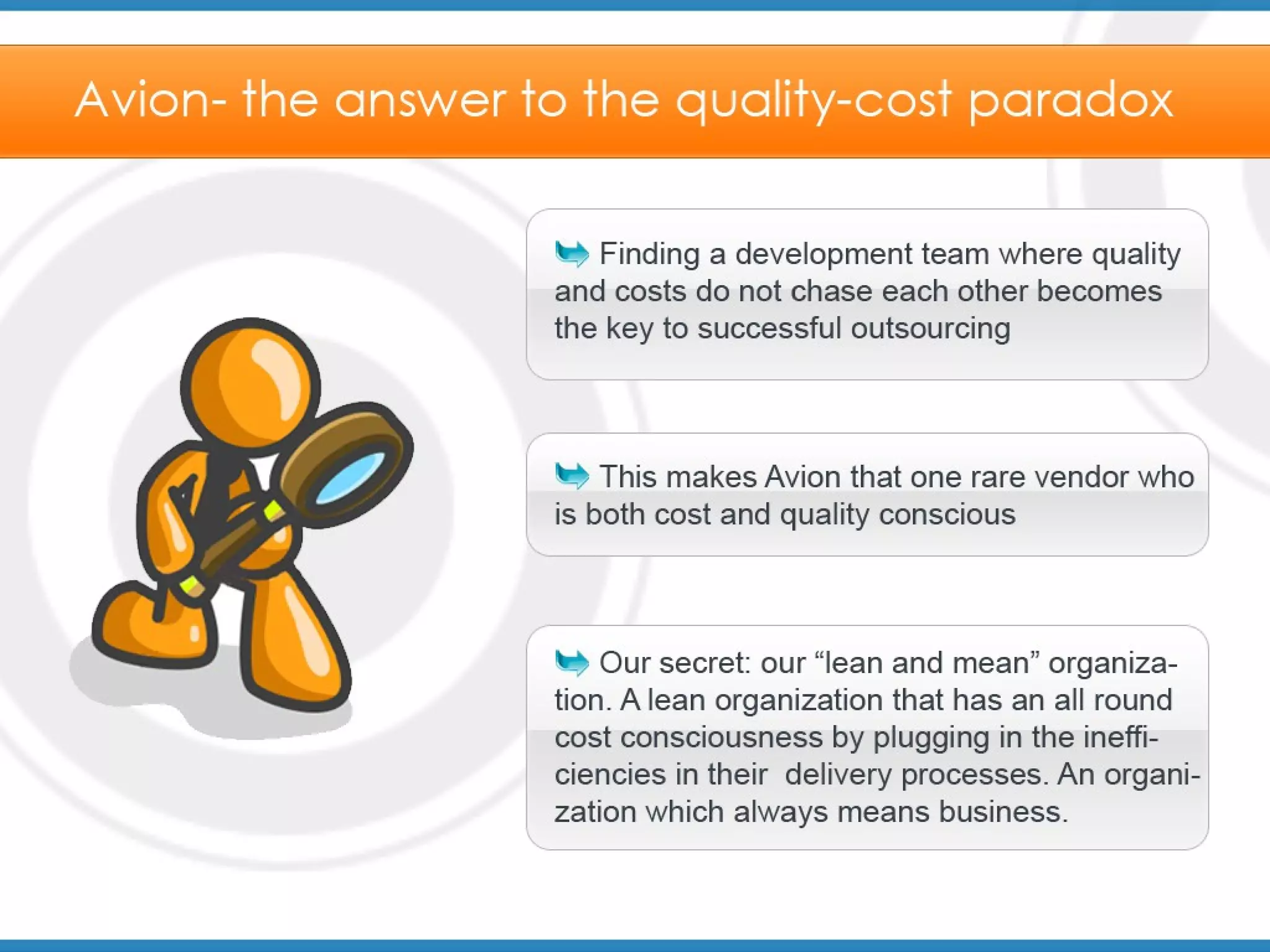 Avion- the answer to the quality-cost paradox

Finding a development team where quality and costs do not chase each other becomes the key to successful outsourcing

This makes Avion that one rare vendor who is both cost and quality conscious

Our secret: our “lean and mean” organization. A lean organization that has an all round cost consciousness by plugging in the inefficiencies in their delivery processes. An organization which always means business.